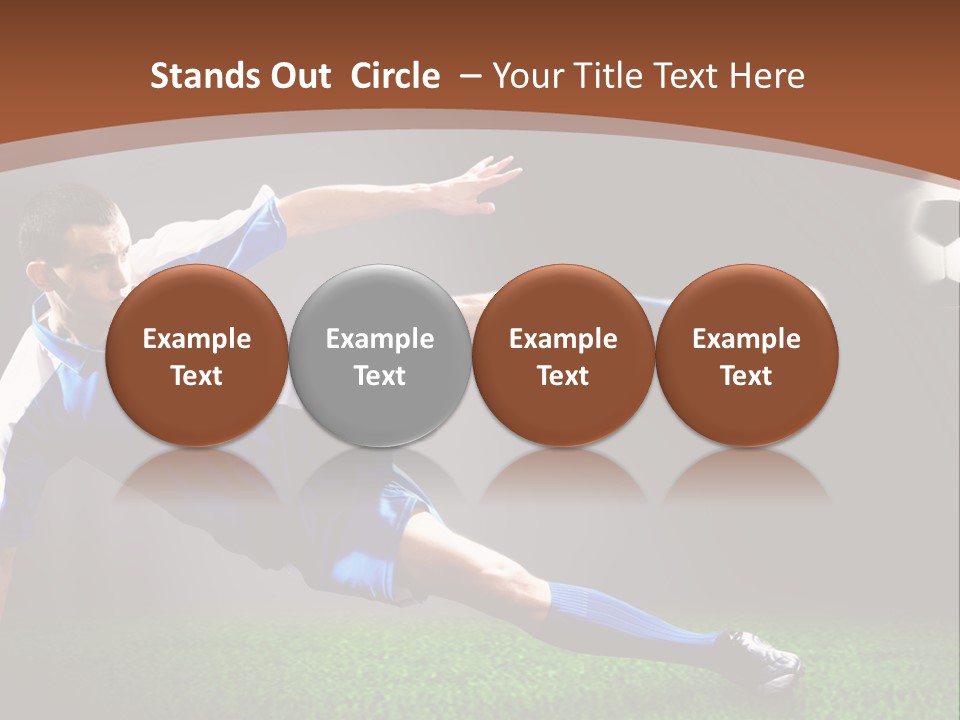 Stands Out Circle – Your Title Text Here

Example Text

Example Text

Example Text

Example Text